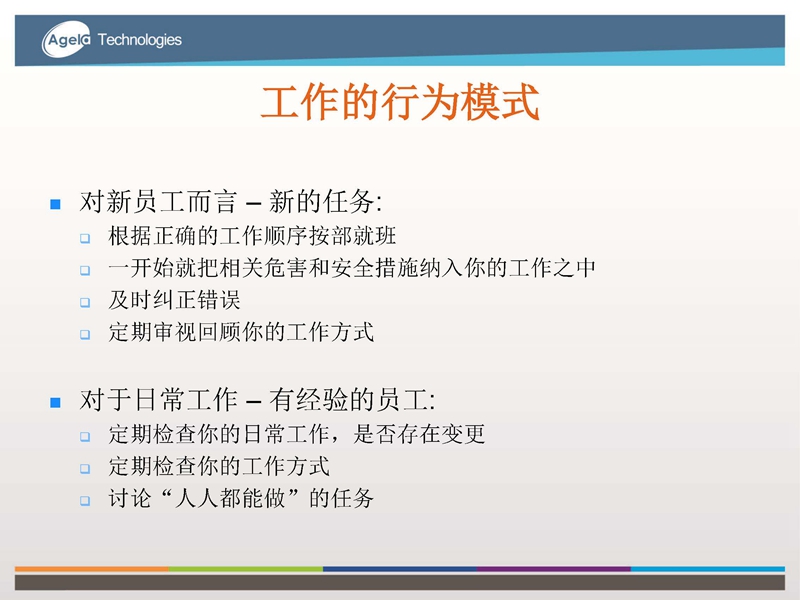 Agela Technologies

工作的行为模式

对新员工而言 – 新的任务:
根据正确的工作顺序按部就班
一开始就把相关危害和安全措施纳入你的工作之中
及时纠正错误
定期审视回顾你的工作方式

对于日常工作 – 有经验的员工:
定期检查你的日常工作，是否存在变更
定期检查你的工作方式
讨论“人人都能做”的任务